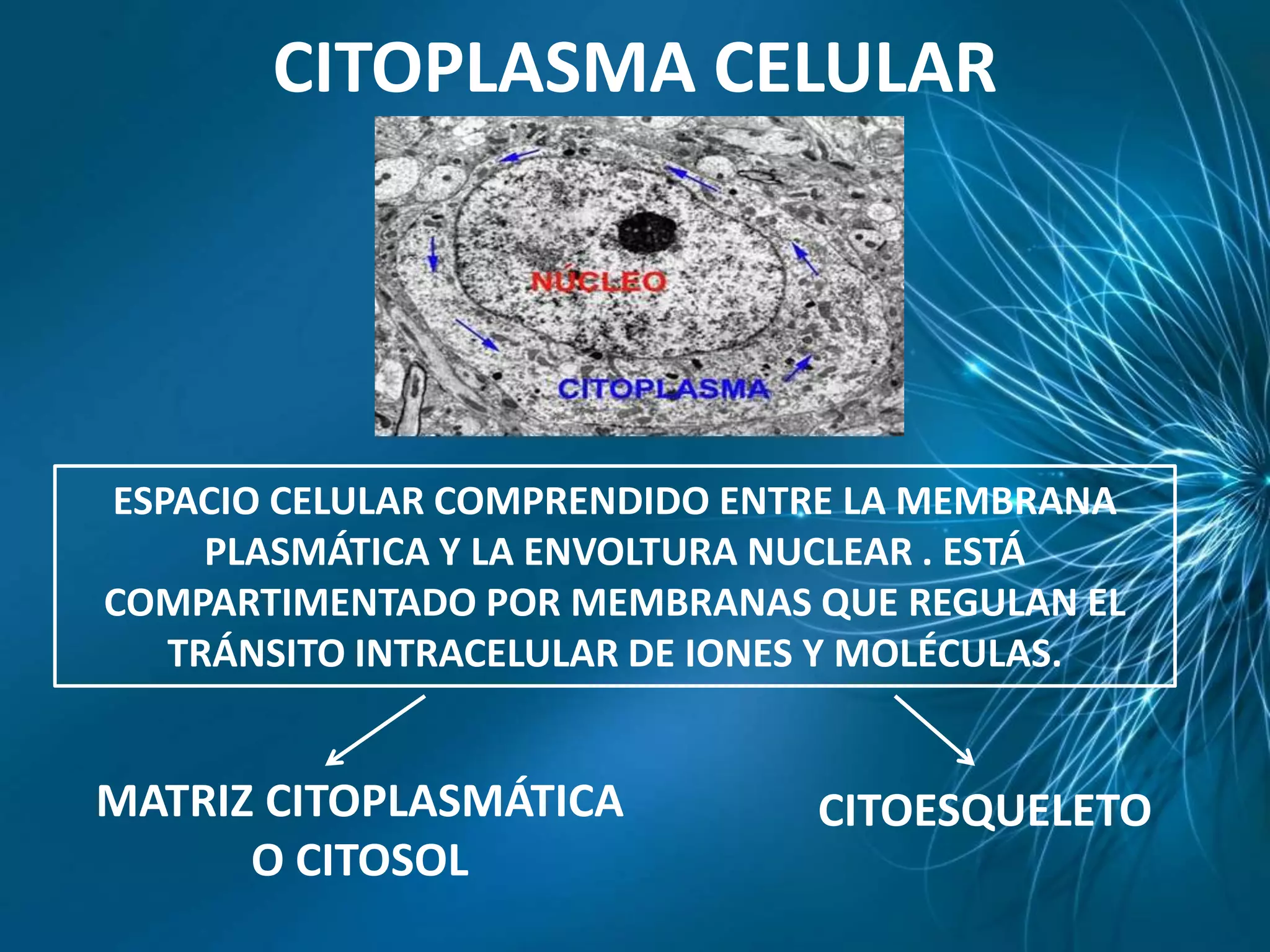 CITOPLASMA CELULAR

NÚCLEO

CITOPLASMA

ESPACIO CELULAR COMPRENDIDO ENTRE LA MEMBRANA PLASMÁTICA Y LA ENVOLTURA NUCLEAR . ESTÁ COMPARTIMENTADO POR MEMBRANAS QUE REGULAN EL TRÁNSITO INTRACELULAR DE IONES Y MOLÉCULAS.

MATRIZ CITOPLASMÁTICA O CITOSOL

CITOESQUELETO